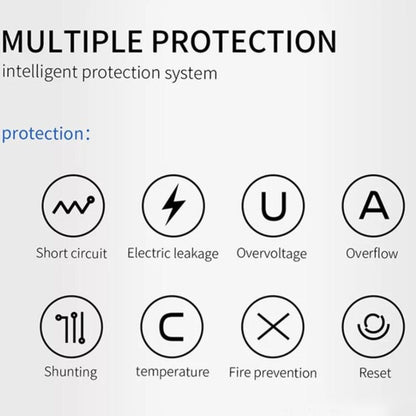 MULTIPLE PROTECTION
intelligent protection system

protection:

U

A

Short circuit Electric leakage Overvoltage Overflow

C

Shunting temperature Fire prevention Reset